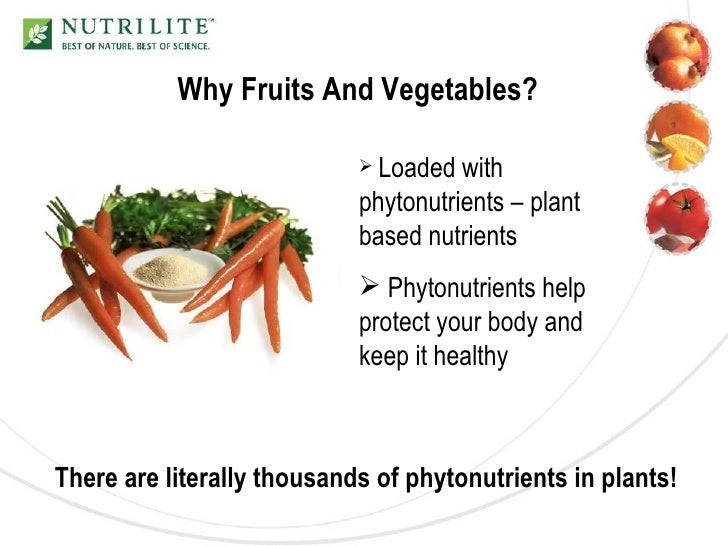 NUTRILITE™
BEST OF NATURE. BEST OF SCIENCE.

Why Fruits And Vegetables?

➢ Loaded with phytonutrients – plant based nutrients

➢ Phytonutrients help protect your body and keep it healthy

There are literally thousands of phytonutrients in plants!